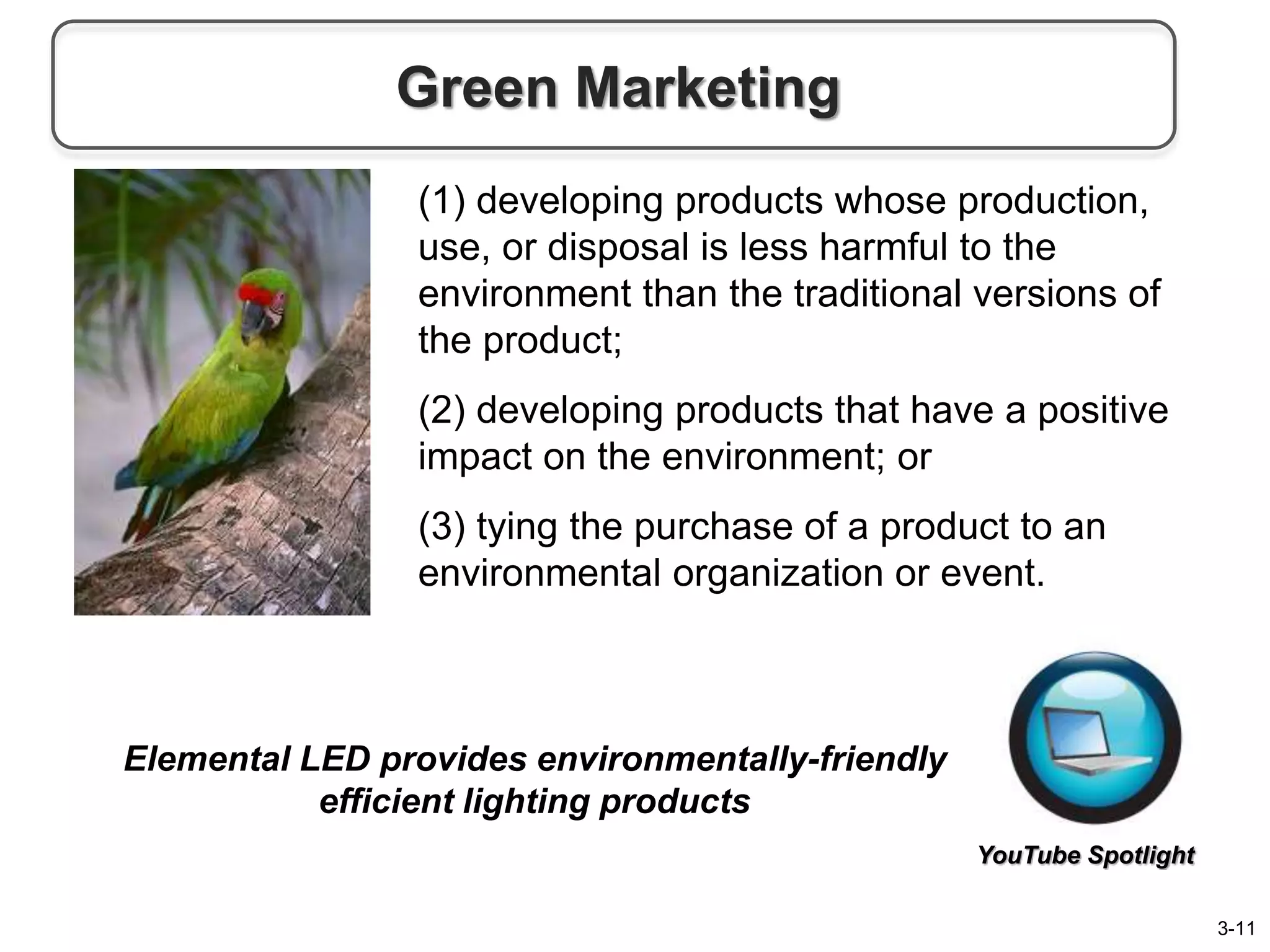 Green Marketing

(1) developing products whose production, use, or disposal is less harmful to the environment than the traditional versions of the product;

(2) developing products that have a positive impact on the environment; or

(3) tying the purchase of a product to an environmental organization or event.

Elemental LED provides environmentally-friendly efficient lighting products

YouTube Spotlight

3-11